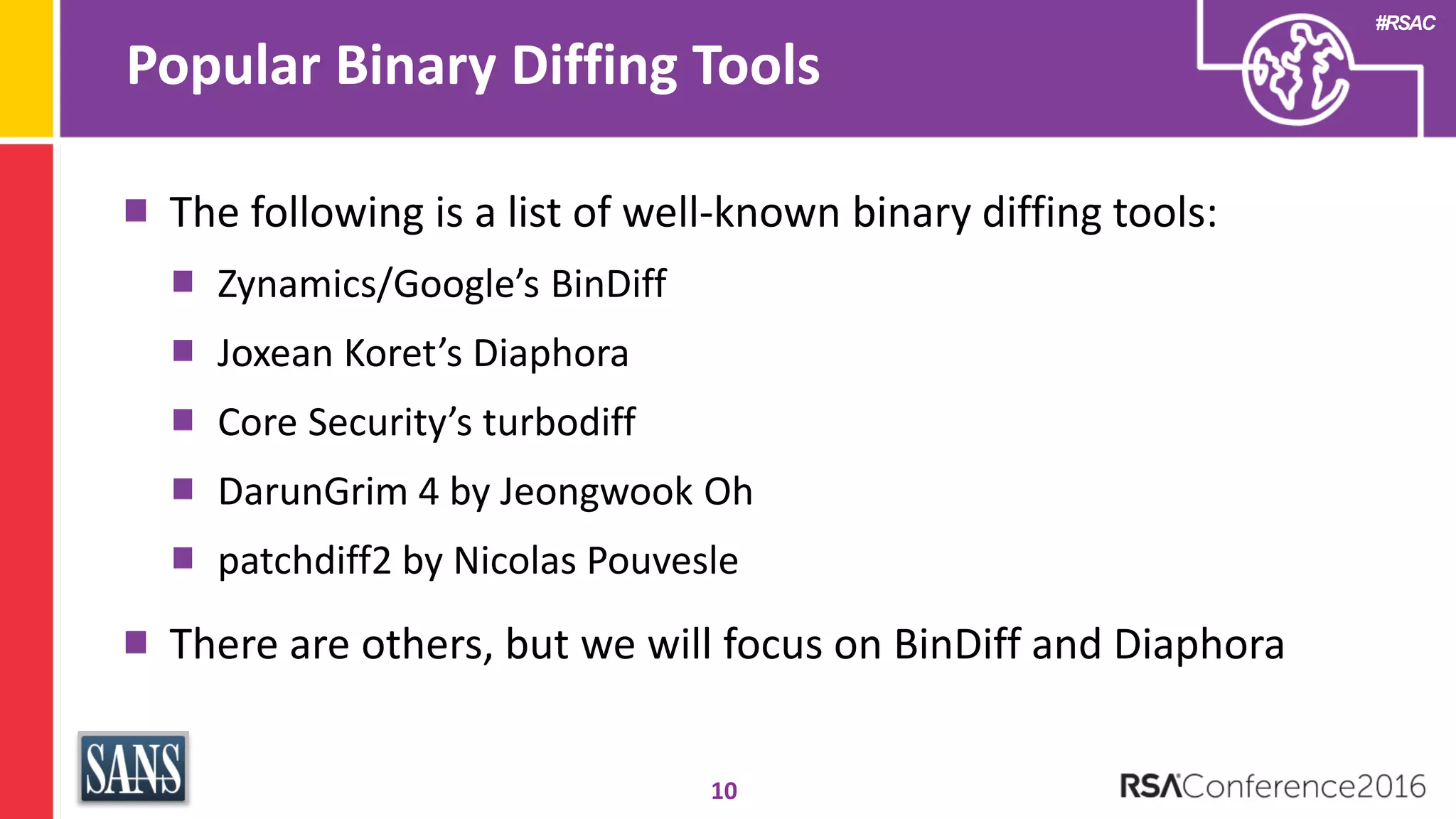 #RSAC

Popular Binary Diffing Tools

The following is a list of well-known binary diffing tools:

Zynamics/Google's BinDiff

Joxean Koret's Diaphora

Core Security's turbodiff

DarunGrim 4 by Jeongwook Oh

patchdiff2 by Nicolas Pouvesle

There are others, but we will focus on BinDiff and Diaphora

SANS

10

RSAConference2016